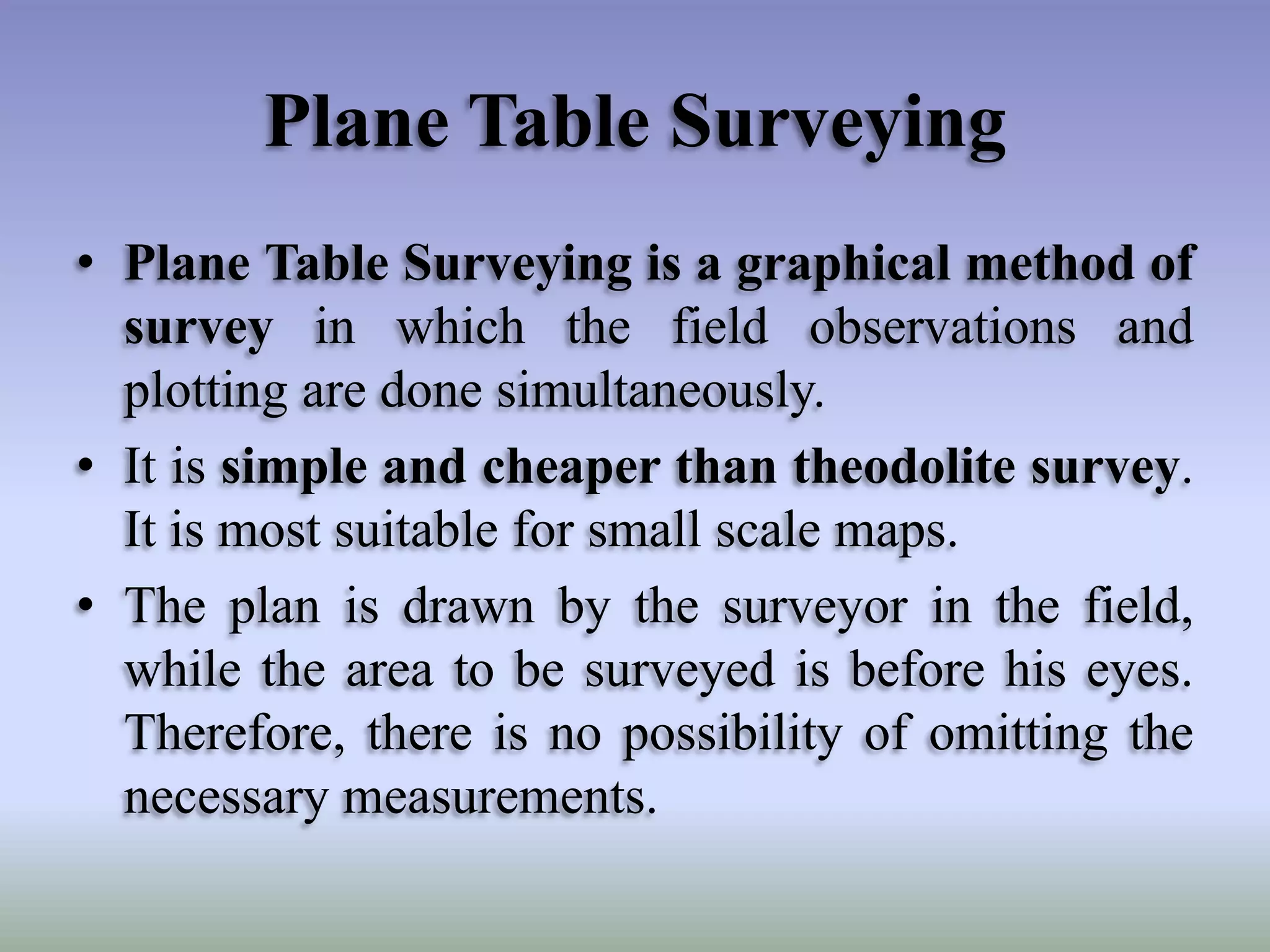 Plane Table Surveying

• Plane Table Surveying is a graphical method of survey in which the field observations and plotting are done simultaneously.

• It is simple and cheaper than theodolite survey. It is most suitable for small scale maps.

• The plan is drawn by the surveyor in the field, while the area to be surveyed is before his eyes. Therefore, there is no possibility of omitting the necessary measurements.